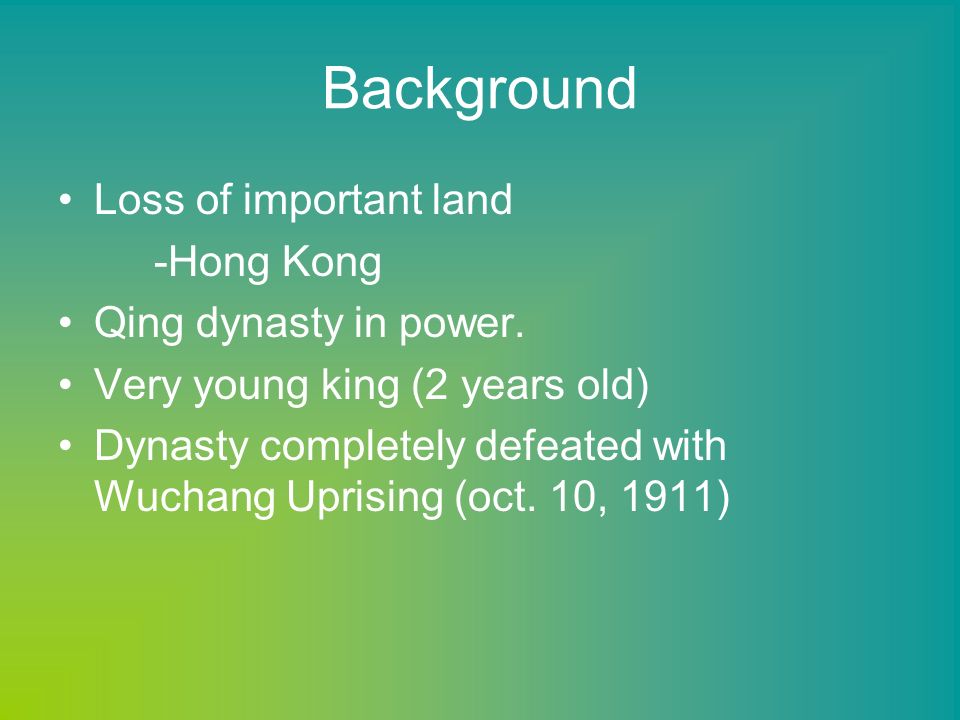 Background

• Loss of important land
 -Hong Kong
• Qing dynasty in power.
• Very young king (2 years old)
• Dynasty completely defeated with Wuchang Uprising (oct. 10, 1911)